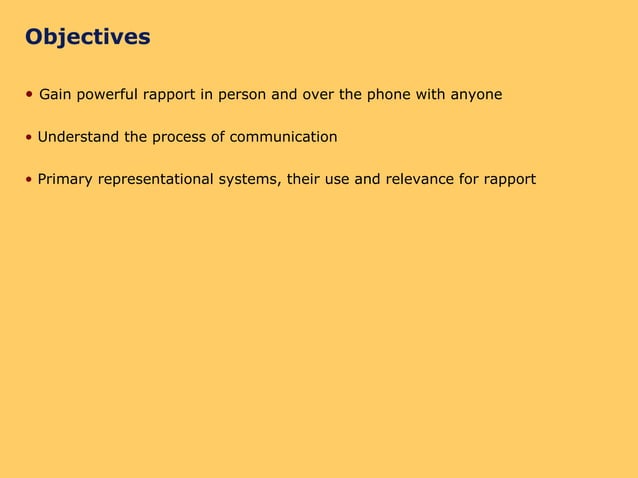 Objectives

• Gain powerful rapport in person and over the phone with anyone

• Understand the process of communication

• Primary representational systems, their use and relevance for rapport